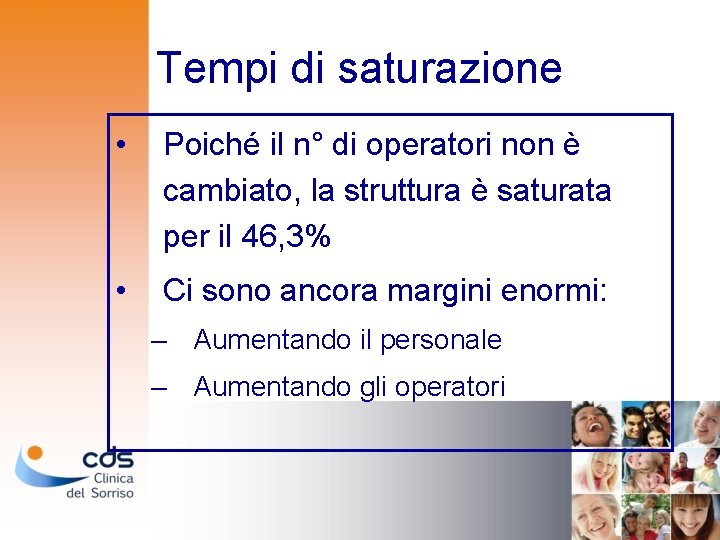 Tempi di saturazione

• Poiché il n° di operatori non è cambiato, la struttura è saturata per il 46,3%

• Ci sono ancora margini enormi:

– Aumentando il personale

– Aumentando gli operatori

cds
Clinica
del Sorriso